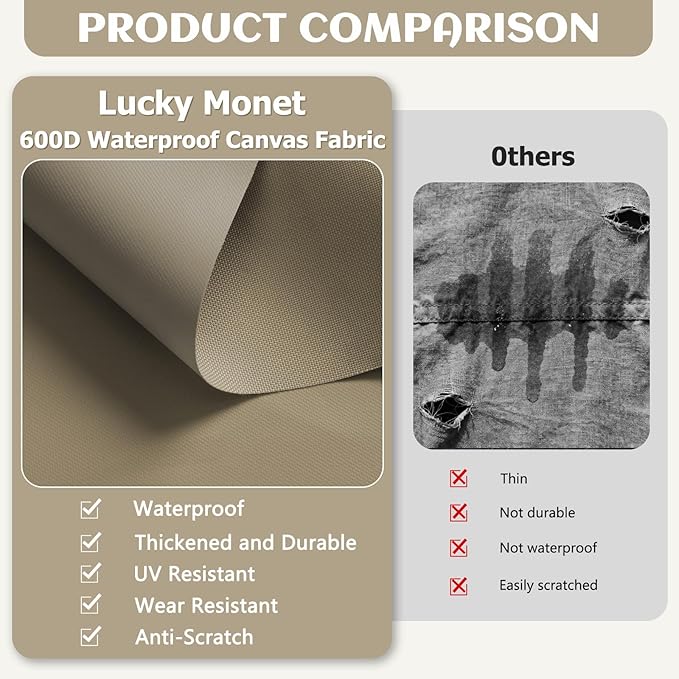 PRODUCT COMPARISON

Lucky Monet
600D Waterproof Canvas Fabric

Waterproof
Thickened and Durable
UV Resistant
Wear Resistant
Anti-Scratch

0thers

Thin
Not durable
Not waterproof
Easily scratched